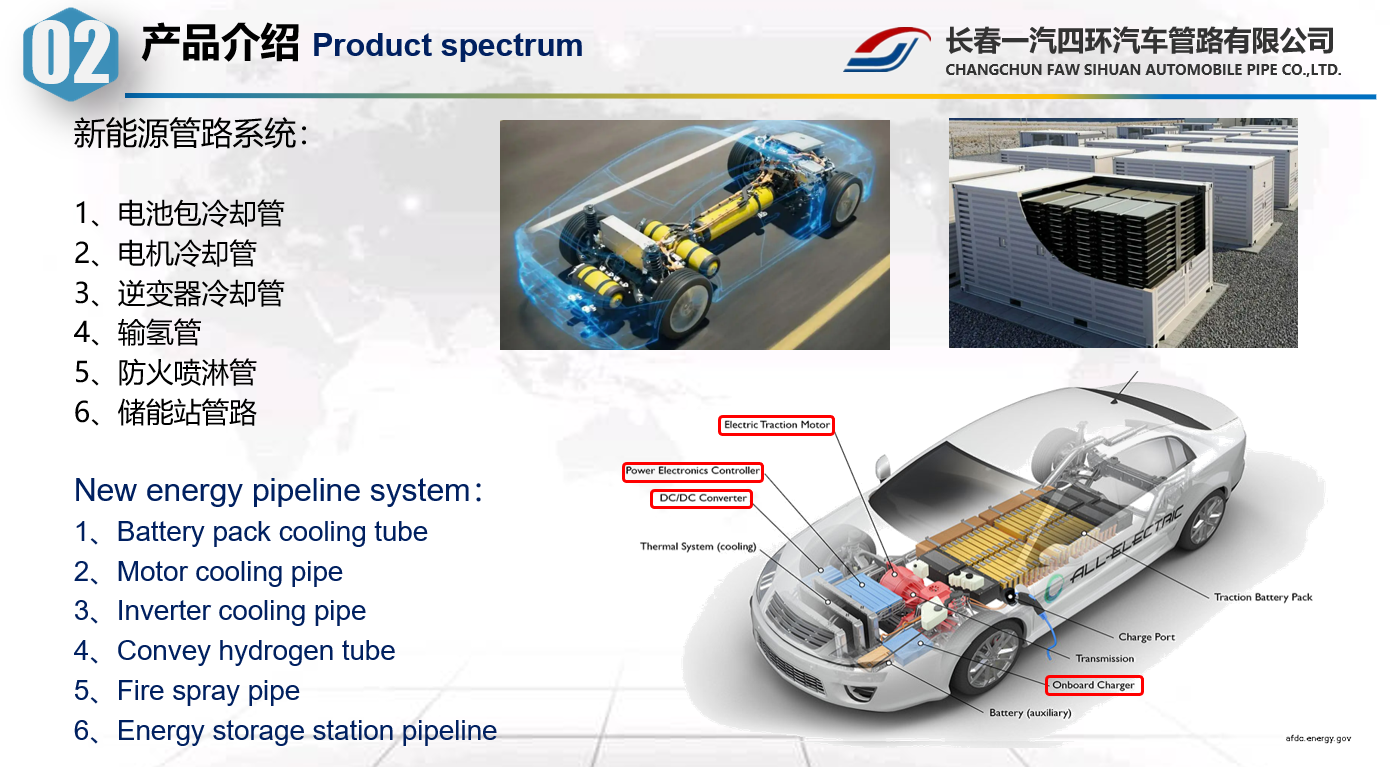 02 产品介绍 Product spectrum

长春一汽四环汽车管路有限公司
CHANGCHUN FAW SIHUAN AUTOMOBILE PIPE CO.,LTD.

新能源管路系统：

1、电池包冷却管
2、电机冷却管
3、逆变器冷却管
4、输氢管
5、防火喷淋管
6、储能站管路

New energy pipeline system：
1、Battery pack cooling tube
2、Motor cooling pipe
3、Inverter cooling pipe
4、Convey hydrogen tube
5、Fire spray pipe
6、Energy storage station pipeline

Electric Traction Motor
Power Electronics Controller
DC/DC Converter
Thermal System (cooling)
ALL-ELECTRIC
Traction Battery Pack
Charge Port
Transmission
Onboard Charger
Battery (auxiliary)
afdc.energy.gov